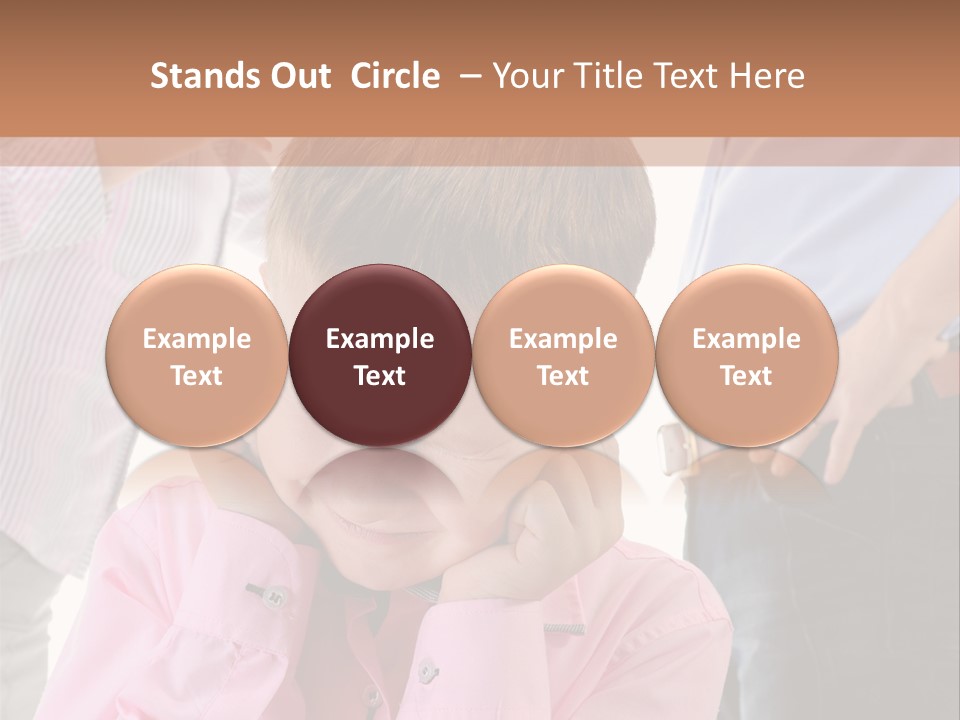 Stands Out Circle – Your Title Text Here

Example Text

Example Text

Example Text

Example Text